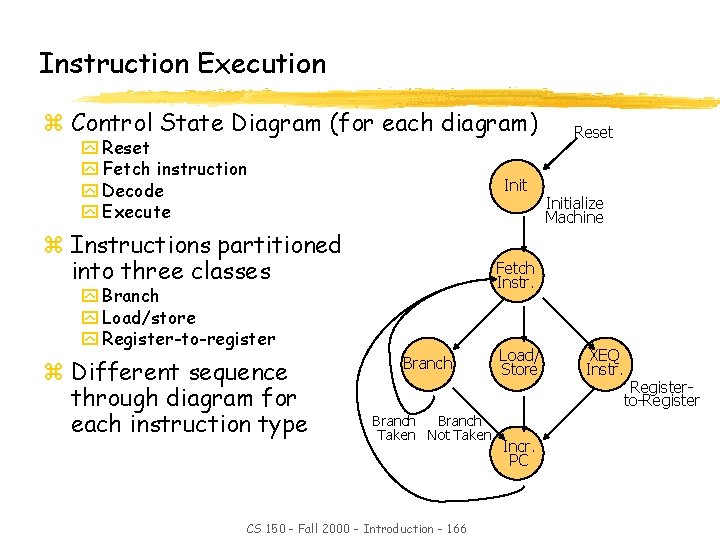 Instruction Execution

Control State Diagram (for each diagram)
Reset
Fetch instruction
Decode
Execute

Instructions partitioned into three classes
Branch
Load/store
Register-to-register

Different sequence through diagram for each instruction type

Reset
Init
Initialize Machine
Fetch Instr.
Branch
Load/ Store
XEQ Instr.
Register-to-Register
Branch Taken
Branch Not Taken
Incr. PC

CS 150 - Fall 2000 - Introduction - 166